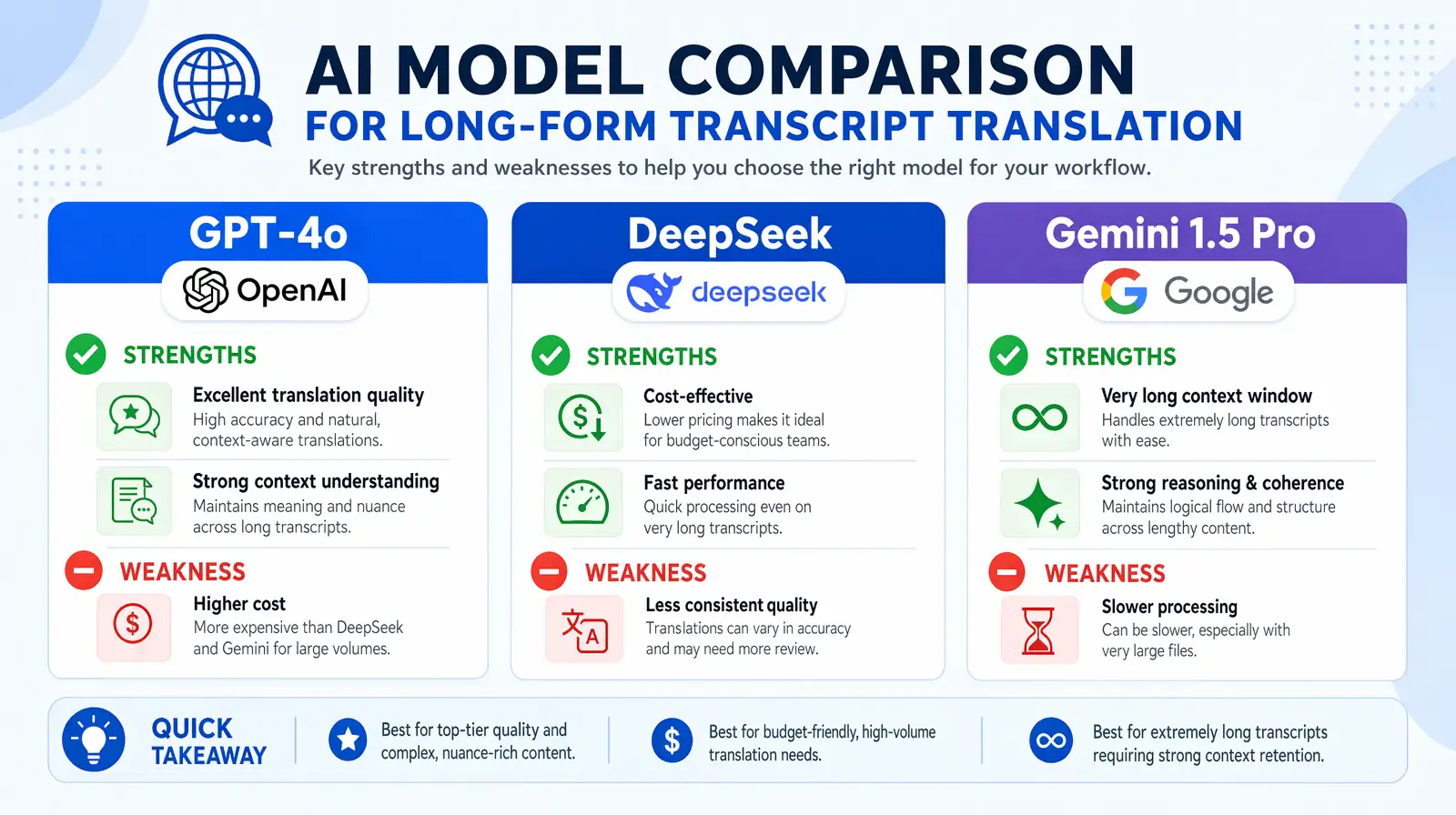 AI MODEL COMPARISON
FOR LONG-FORM TRANSCRIPT TRANSLATION
Key strengths and weaknesses to help you choose the right model for your workflow.

GPT-4o
OpenAI

STRENGTHS
Excellent translation quality
High accuracy and natural, context-aware translations.

Strong context understanding
Maintains meaning and nuance across long transcripts.

WEAKNESS
Higher cost
More expensive than DeepSeek and Gemini for large volumes.

DeepSeek
deepseek

STRENGTHS
Cost-effective
Lower pricing makes it ideal for budget-conscious teams.

Fast performance
Quick processing even on very long transcripts.

WEAKNESS
Less consistent quality
Translations can vary in accuracy and may need more review.

Gemini 1.5 Pro
Google

STRENGTHS
Very long context window
Handles extremely long transcripts with ease.

Strong reasoning & coherence
Maintains logical flow and structure across lengthy content.

WEAKNESS
Slower processing
Can be slower, especially with very large files.

QUICK TAKEAWAY
Best for top-tier quality and complex, nuance-rich content.
Best for budget-friendly, high-volume translation needs.
Best for extremely long transcripts requiring strong context retention.